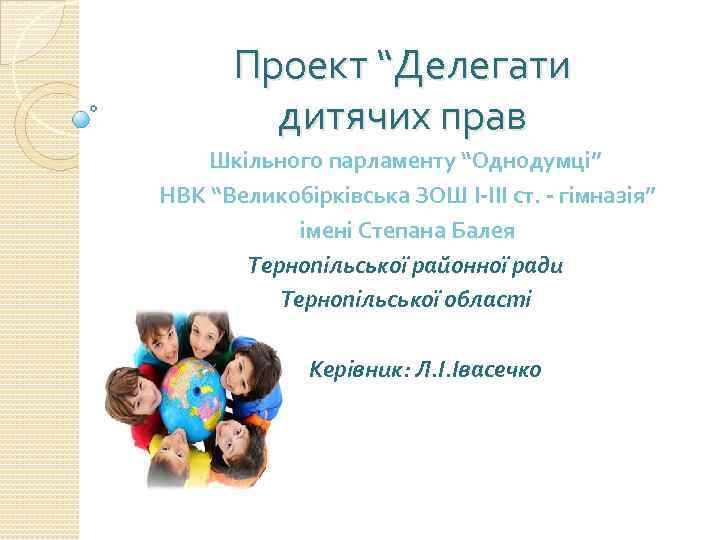 Проект “Делегати дитячих прав

Шкільного парламенту “Однодумці”
НВК “Великобірківська ЗОШ І-ІІІ ст. - гімназія”
імені Степана Балея
Тернопільської районної ради
Тернопільської області

Керівник: Л.І.Івасечко